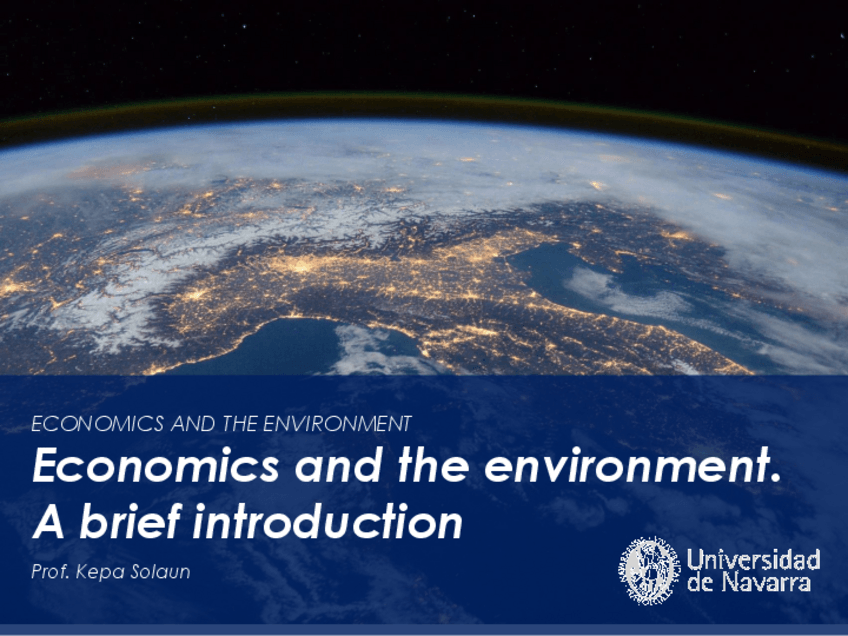 ECONOMICS AND THE ENVIRONMENT

Economics and the environment. A brief introduction

Prof. Kepa Solaun

Universidad de Navarra